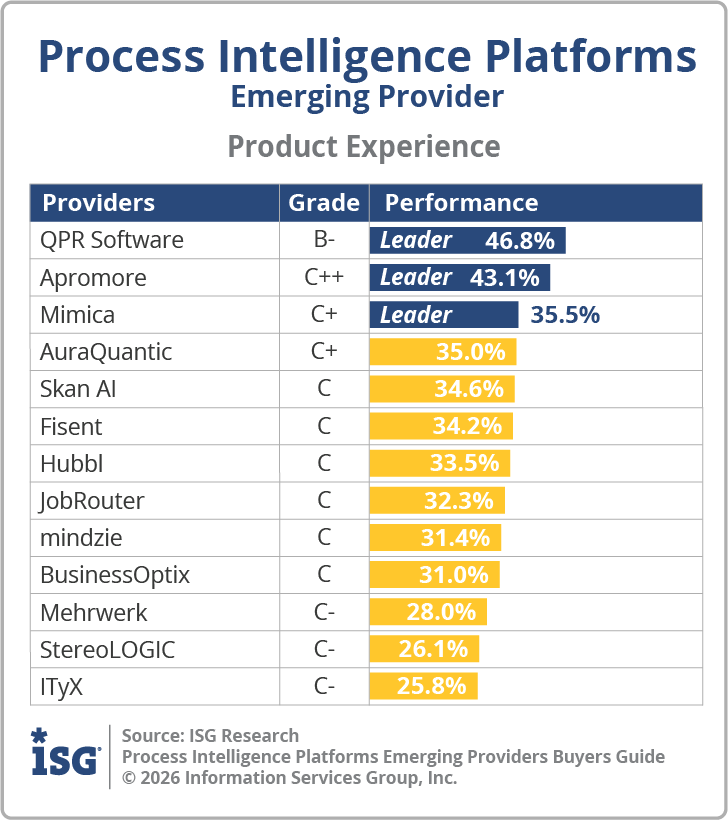 Process Intelligence Platforms
Emerging Provider

Product Experience

| Providers | Grade | Performance |
|---|---|---|
| QPR Software | B- | Leader 46.8% |
| Apromore | C++ | Leader 43.1% |
| Mimica | C+ | Leader 35.5% |
| AuraQuantic | C+ | 35.0% |
| Skan AI | C | 34.6% |
| Fisent | C | 34.2% |
| Hubbl | C | 33.5% |
| JobRouter | C | 32.3% |
| mindzie | C | 31.4% |
| BusinessOptix | C | 31.0% |
| Mehrwerk | C- | 28.0% |
| StereoLOGIC | C- | 26.1% |
| ITyX | C- | 25.8% |

ISG
Source: ISG Research
Process Intelligence Platforms Emerging Providers Buyers Guide
© 2026 Information Services Group, Inc.